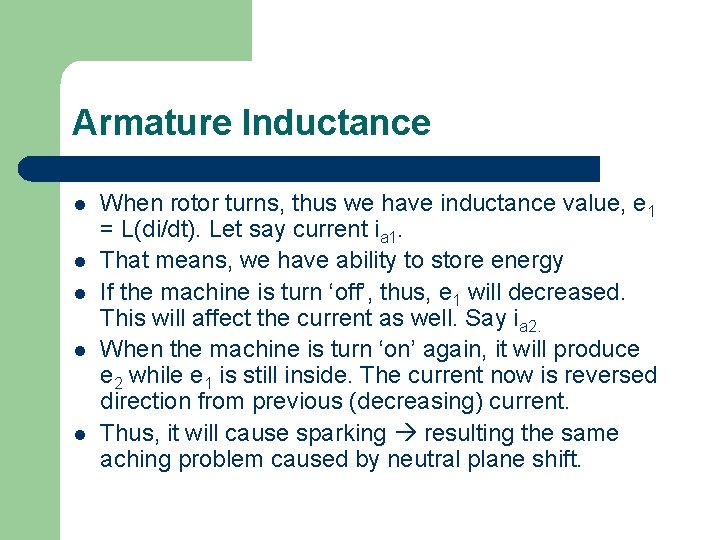 Armature Inductance

- When rotor turns, thus we have inductance value, $e_1$ = L(di/dt). Let say current $i_{a1}$.
- That means, we have ability to store energy
- If the machine is turn ‘off’, thus, $e_1$ will decreased. This will affect the current as well. Say $i_{a2.}$
- When the machine is turn ‘on’ again, it will produce $e_2$ while $e_1$ is still inside. The current now is reversed direction from previous (decreasing) current.
- Thus, it will cause sparking → resulting the same aching problem caused by neutral plane shift.